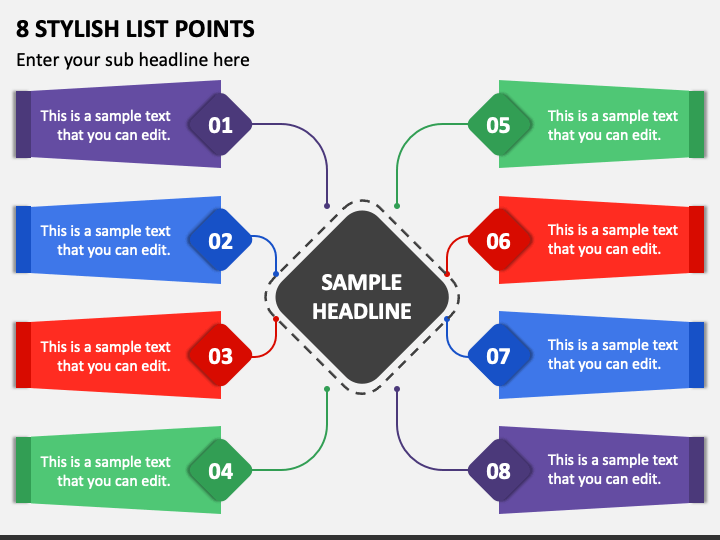 8 STYLISH LIST POINTS

Enter your sub headline here

This is a sample text that you can edit.
01

This is a sample text that you can edit.
02

This is a sample text that you can edit.
03

This is a sample text that you can edit.
04

SAMPLE HEADLINE

05
This is a sample text that you can edit.

06
This is a sample text that you can edit.

07
This is a sample text that you can edit.

08
This is a sample text that you can edit.